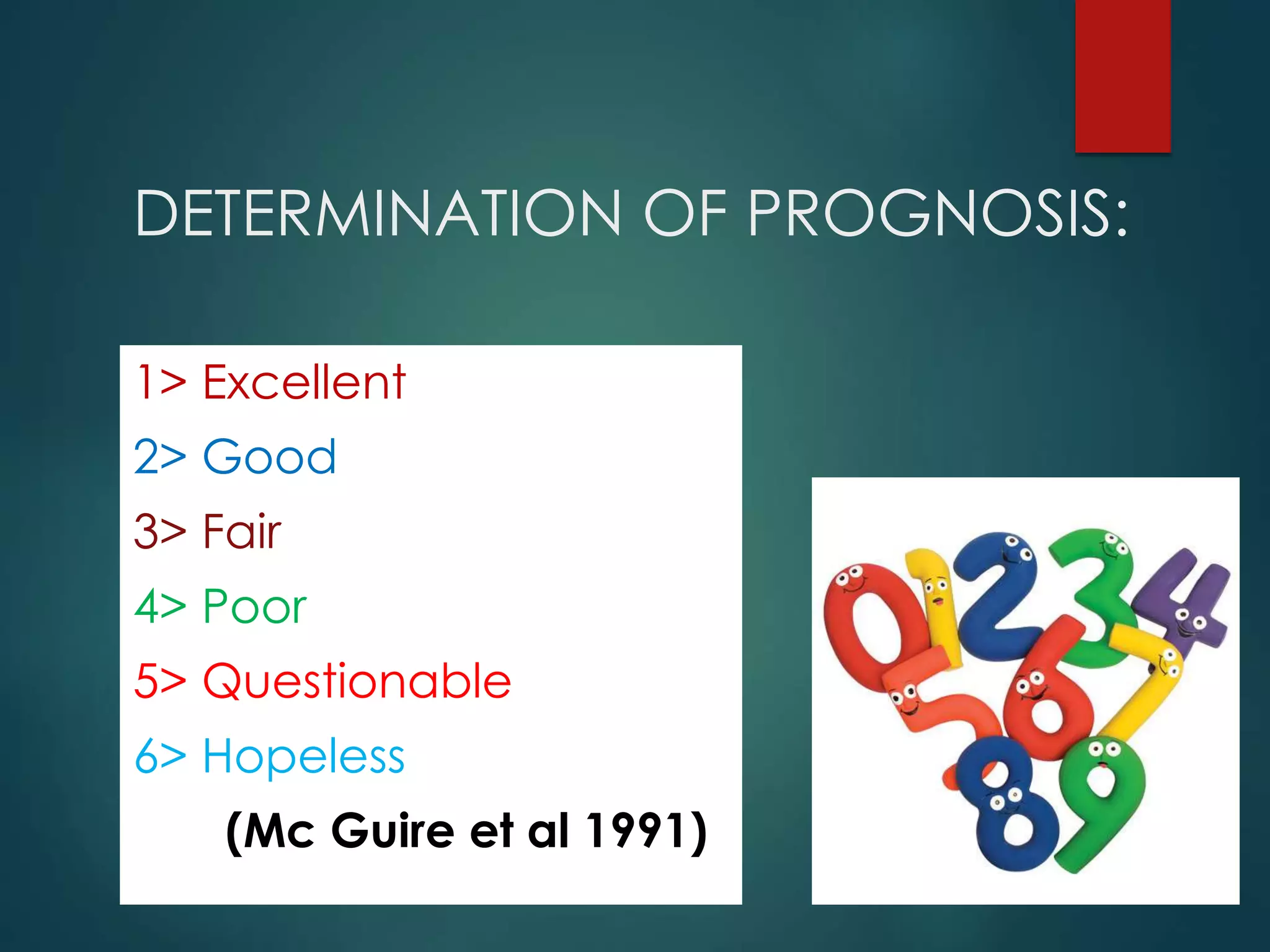 DETERMINATION OF PROGNOSIS:

1> Excellent

2> Good

3> Fair

4> Poor

5> Questionable

6> Hopeless

(Mc Guire et al 1991)

0 1 2 3 4 5 6 7 8 9